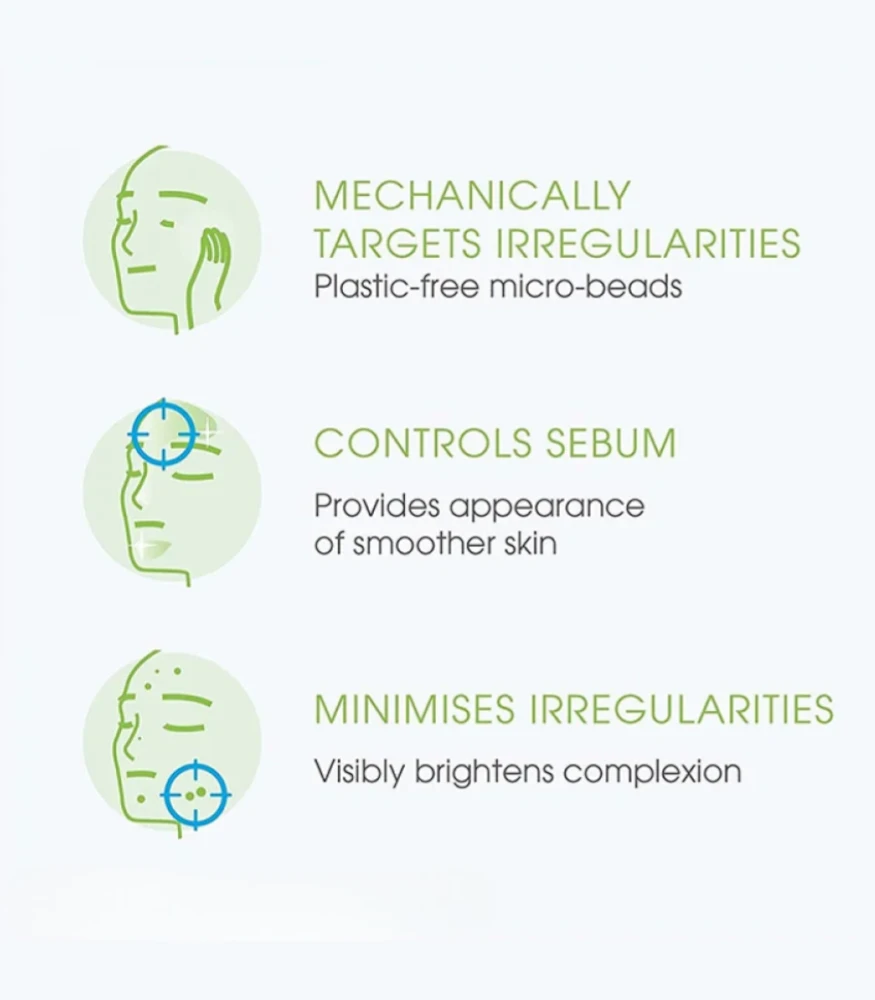 MECHANICALLY TARGETS IRREGULARITIES
Plastic-free micro-beads

CONTROLS SEBUM
Provides appearance of smoother skin

MINIMISES IRREGULARITIES
Visibly brightens complexion